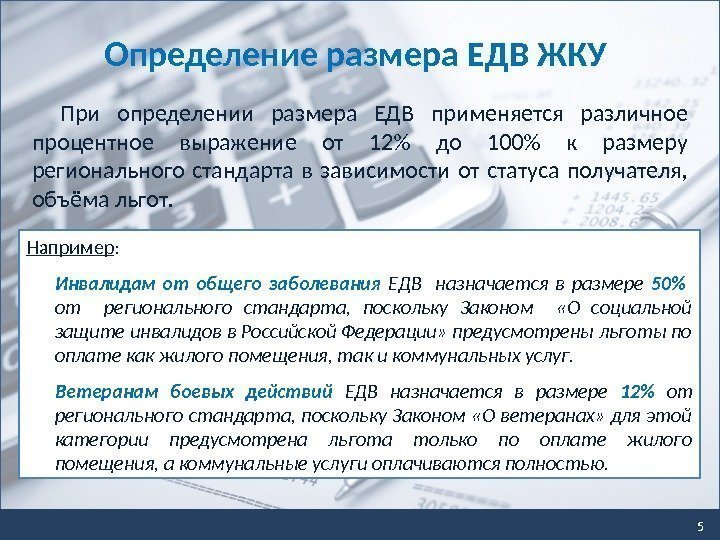 Определение размера ЕДВ ЖКУ

При определении размера ЕДВ применяется различное процентное выражение от 12% до 100% к размеру регионального стандарта в зависимости от статуса получателя, объёма льгот.

Например:

Инвалидам от общего заболевания ЕДВ назначается в размере 50% от регионального стандарта, поскольку Законом «О социальной защите инвалидов в Российской Федерации» предусмотрены льготы по оплате как жилого помещения, так и коммунальных услуг.

Ветеранам боевых действий ЕДВ назначается в размере 12% от регионального стандарта, поскольку Законом «О ветеранах» для этой категории предусмотрена льгота только по оплате жилого помещения, а коммунальные услуги оплачиваются полностью.

5